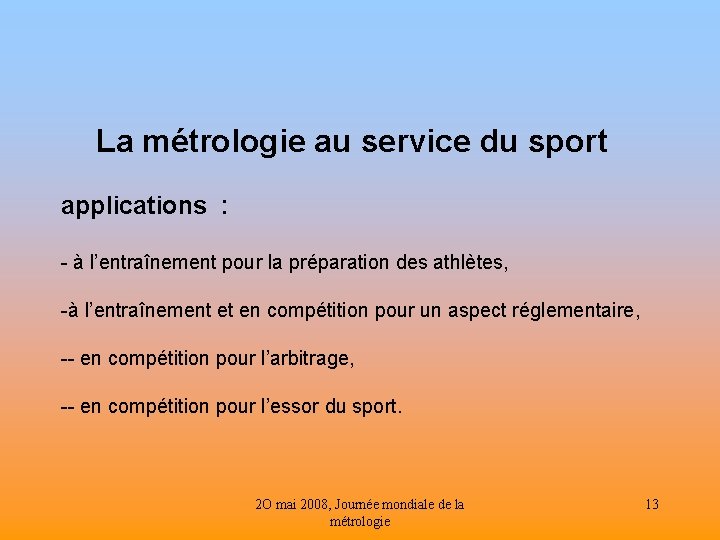 La métrologie au service du sport

applications :

- à l’entraînement pour la préparation des athlètes,

-à l’entraînement et en compétition pour un aspect réglementaire,

-- en compétition pour l’arbitrage,

-- en compétition pour l’essor du sport.

2O mai 2008, Journée mondiale de la métrologie

13